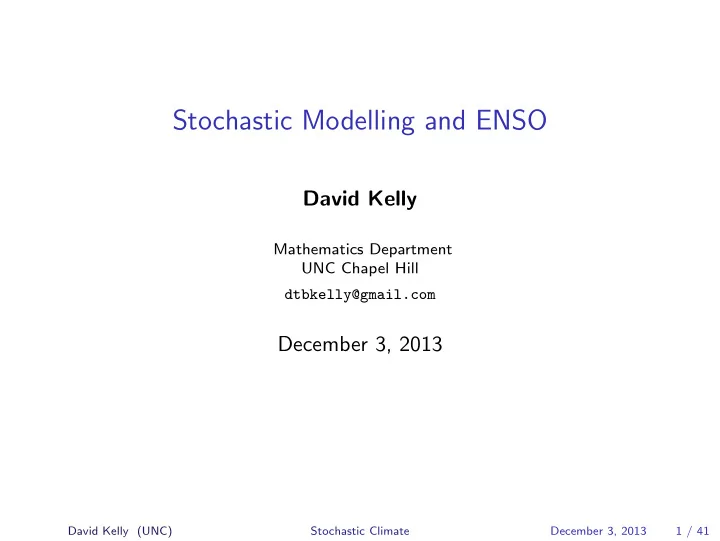 Stochastic Modelling and ENSO

David Kelly

Mathematics Department
UNC Chapel Hill

dtbkelly@gmail.com

December 3, 2013

David Kelly (UNC) Stochastic Climate December 3, 2013 1 / 41